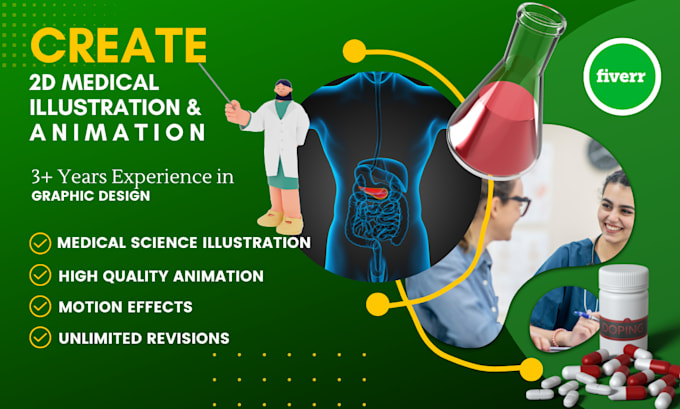 CREATE
2D MEDICAL ILLUSTRATION & ANIMATION

3+ Years Experience in
GRAPHIC DESIGN

MEDICAL SCIENCE ILLUSTRATION
HIGH QUALITY ANIMATION
MOTION EFFECTS
UNLIMITED REVISIONS

fiverr

DOPING